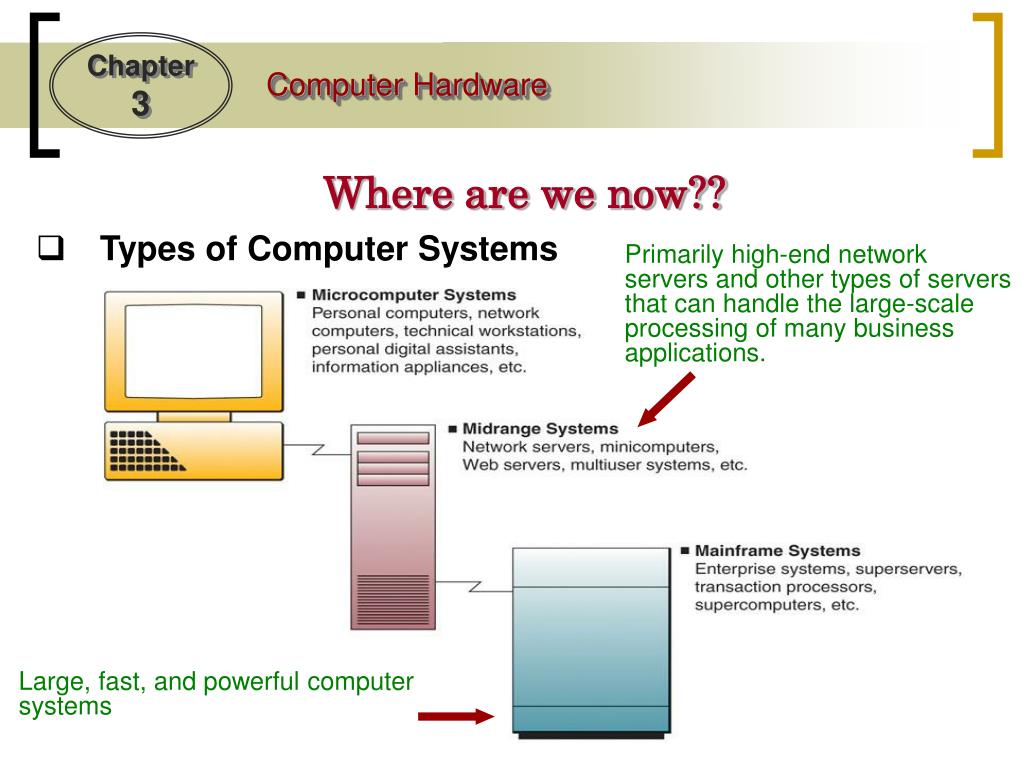 Chapter 3

Computer Hardware

Where are we now??

❑ Types of Computer Systems

Primarily high-end network servers and other types of servers that can handle the large-scale processing of many business applications.

■ Microcomputer Systems
Personal computers, network computers, technical workstations, personal digital assistants, information appliances, etc.

■ Midrange Systems
Network servers, minicomputers, Web servers, multiuser systems, etc.

■ Mainframe Systems
Enterprise systems, superservers, transaction processors, supercomputers, etc.

Large, fast, and powerful computer systems